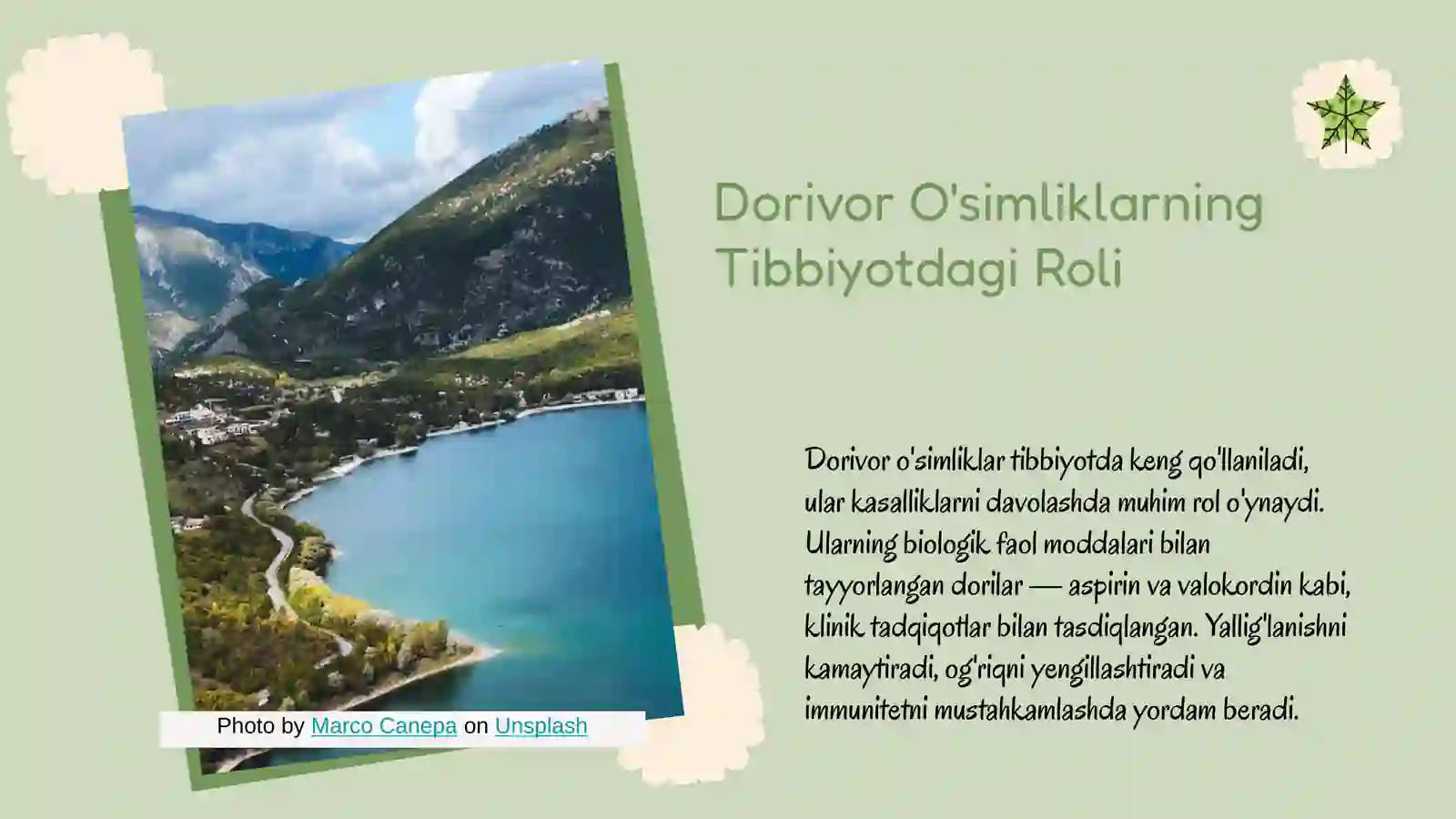 Photo by Marco Canepa on Unsplash

Dorivor O'simliklarning Tibbiyotdagi Roli

Dorivor o'simliklar tibbiyotda keng qo'llaniladi, ular kasalliklarni davolashda muhim rol o'ynaydi. Ularning biologik faol moddalari bilan tayyorlangan dorilar — aspirin va valokordin kabi, klinik tadqiqotlar bilan tasdiqlangan. Yallig'lanishni kamaytiradi, og'riqni yengillashtiradi va immunitetni mustahkamlashda yordam beradi.